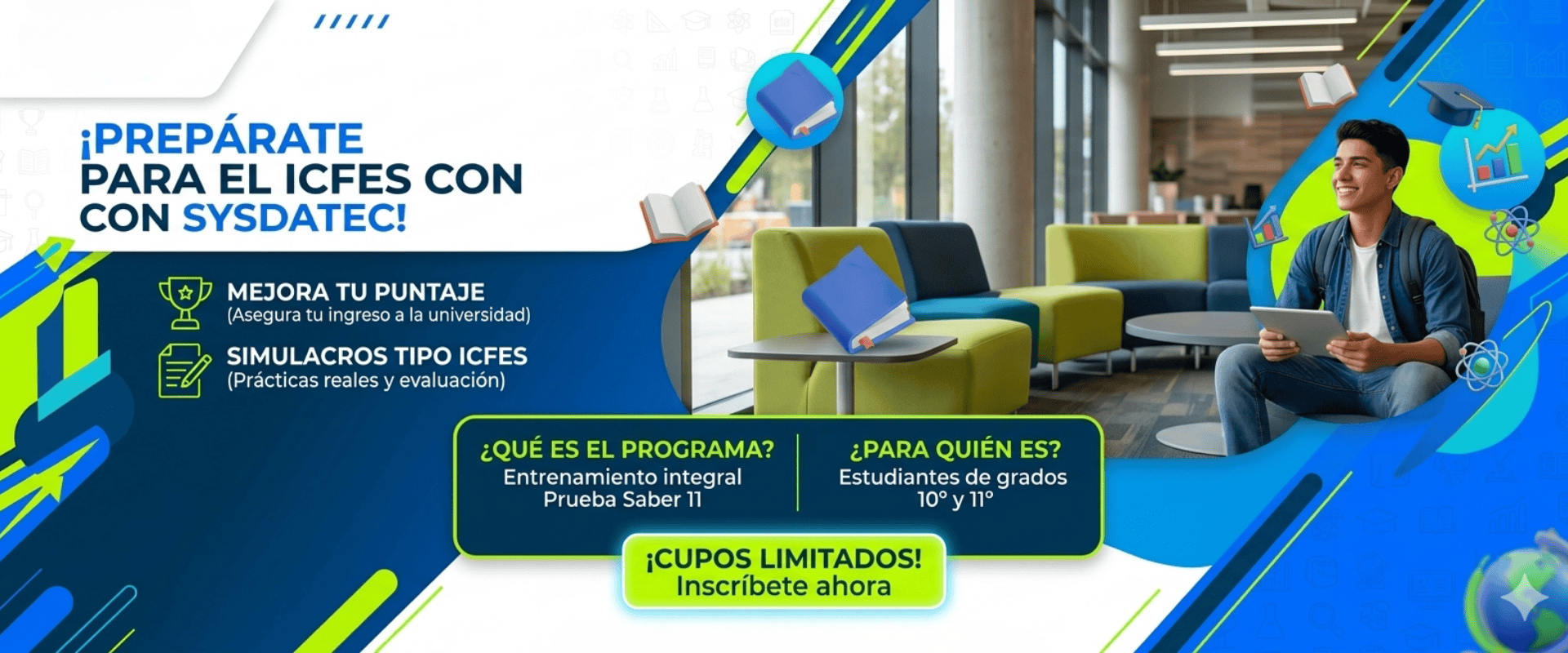 ¡PREPÁRATE PARA EL ICFES CON CON SYSDATEC!

MEJORA TU PUNTAJE
(Asegura tu ingreso a la universidad)

SIMULACROS TIPO ICFES
(Prácticas reales y evaluación)

¿QUÉ ES EL PROGRAMA?
Entrenamiento integral Prueba Saber 11

¿PARA QUIÉN ES?
Estudiantes de grados 10° y 11°

¡CUPOS LIMITADOS!
Inscríbete ahora